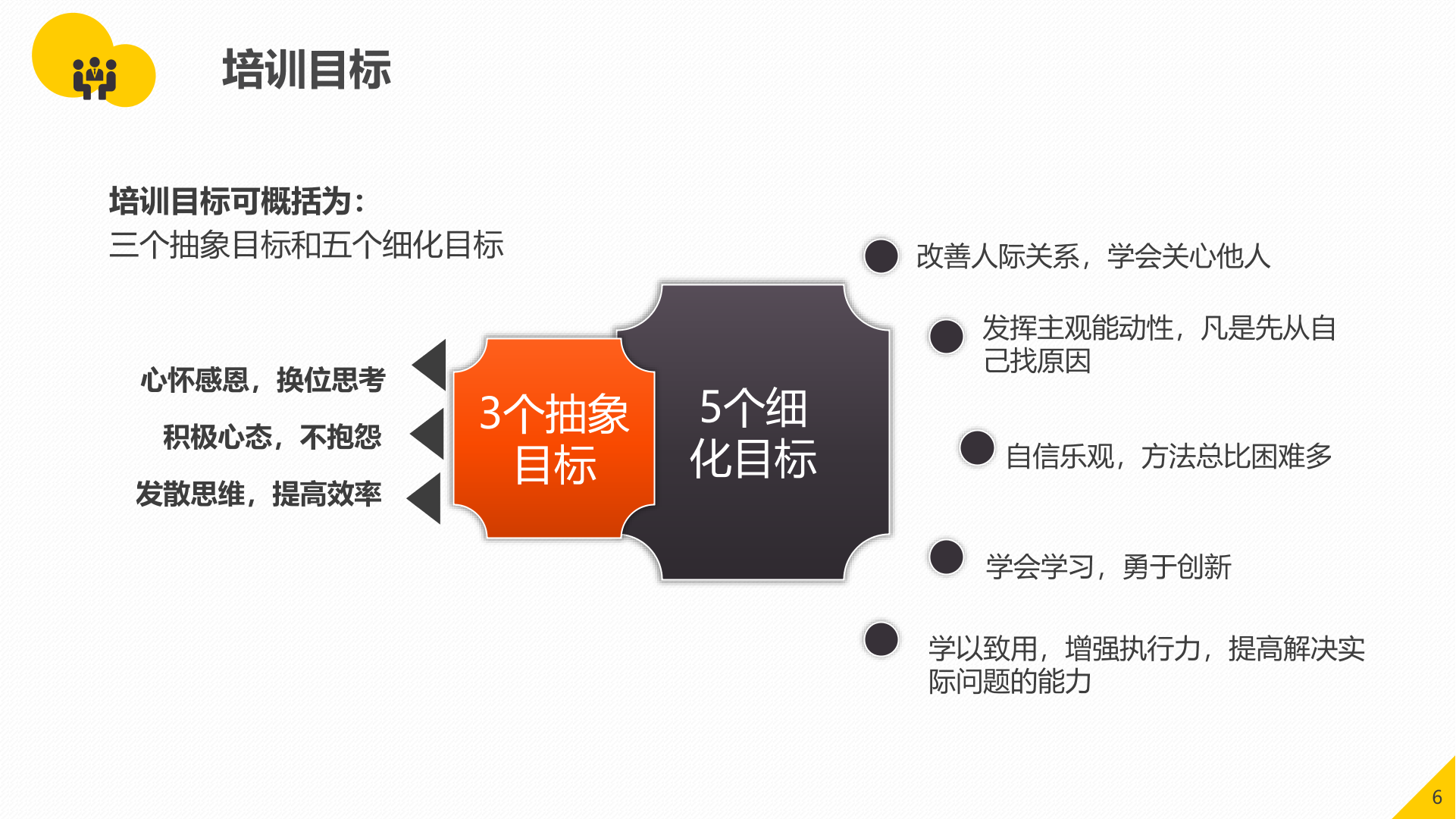 培训目标

培训目标可概括为：
三个抽象目标和五个细化目标

心怀感恩，换位思考

积极心态，不抱怨

发散思维，提高效率

3个抽象目标

5个细化目标

改善人际关系，学会关心他人

发挥主观能动性，凡是先从自己找原因

自信乐观，方法总比困难多

学会学习，勇于创新

学以致用，增强执行力，提高解决实际问题的能力

6